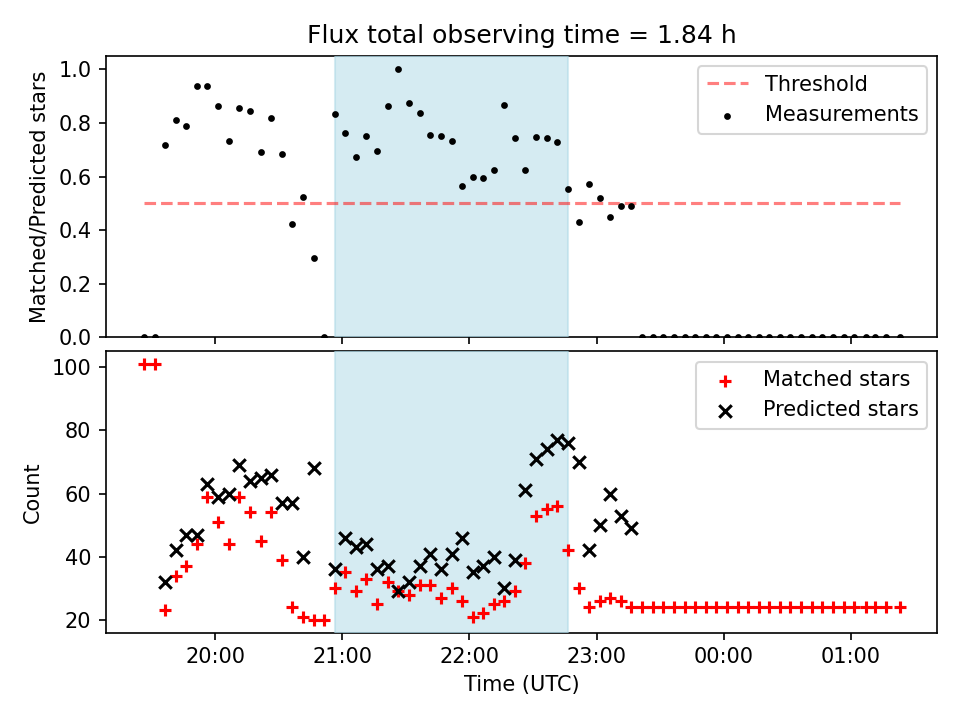 Flux total observing time = 1.84 h

Matched/Predicted stars

1.0
0.8
0.6
0.4
0.2
0.0

Threshold
Measurements

Count

100
80
60
40
20

Matched stars
Predicted stars

20:00
21:00
22:00
23:00
00:00
01:00

Time (UTC)